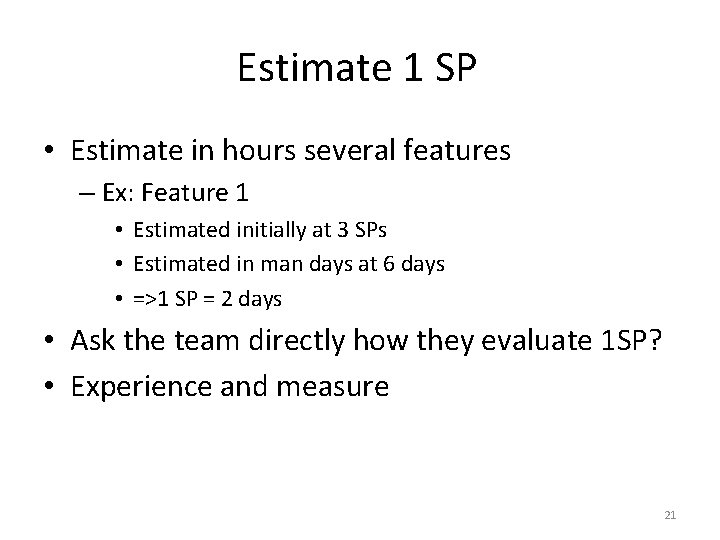 Estimate 1 SP

• Estimate in hours several features
– Ex: Feature 1
• Estimated initially at 3 SPs
• Estimated in man days at 6 days
• =>1 SP = 2 days
• Ask the team directly how they evaluate 1SP?
• Experience and measure

21